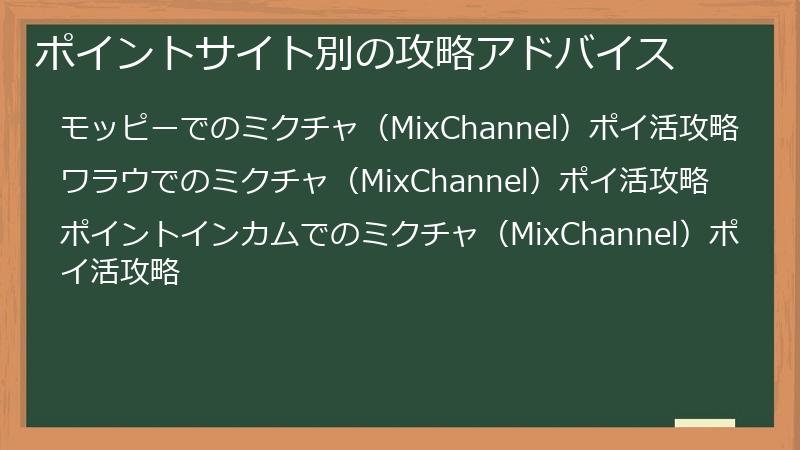 ポイントサイト別の攻略アドバイス

モッピーでのミクチャ（MixChannel）ポイ活攻略

ワラウでのミクチャ（MixChannel）ポイ活攻略

ポイントインカムでのミクチャ（MixChannel）ポイ活攻略